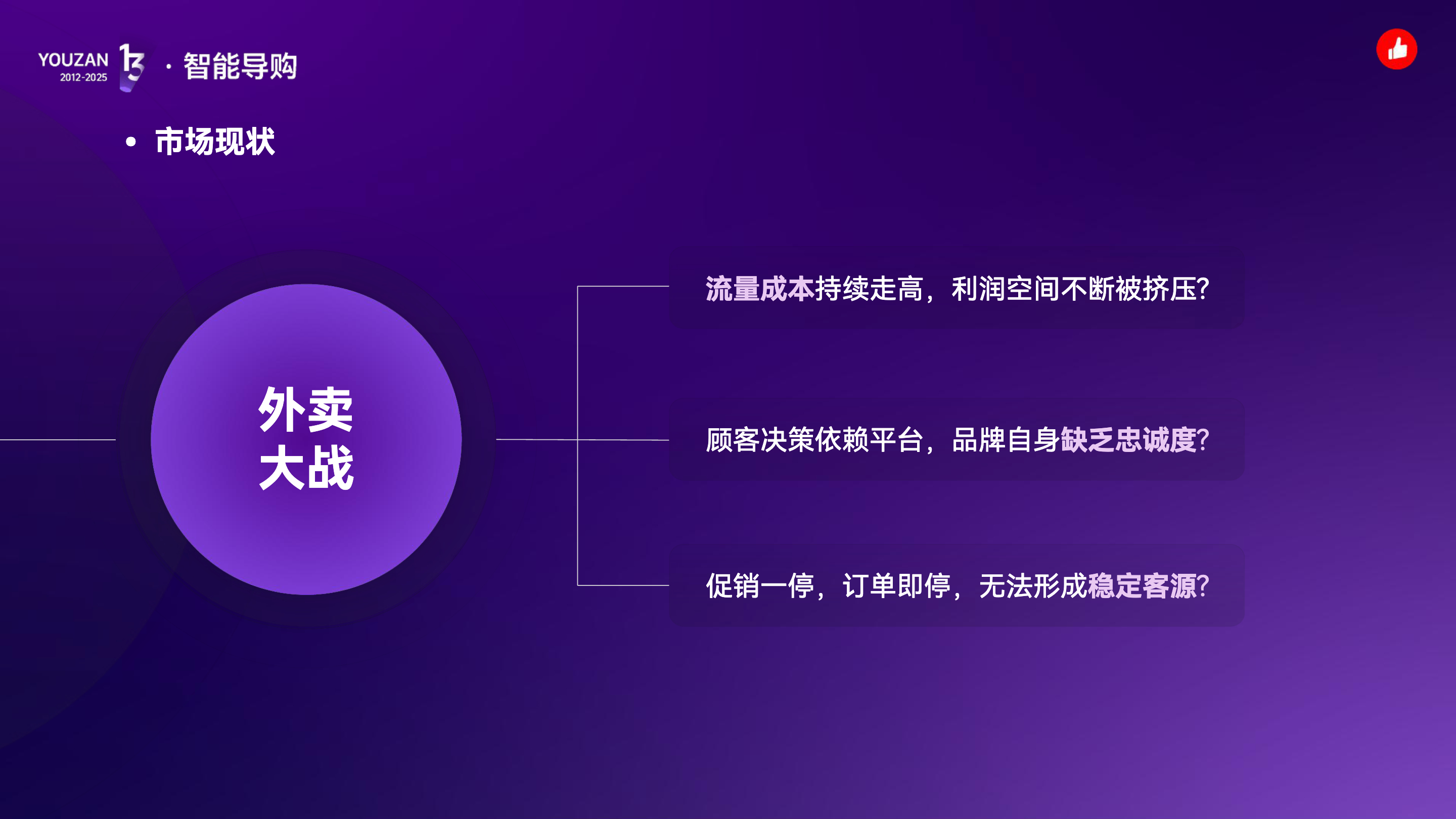 YOUZAN 2012-2025 13 · 智能导购

• 市场现状

外卖大战

流量成本持续走高，利润空间不断被挤压?

顾客决策依赖平台，品牌自身缺乏忠诚度?

促销一停，订单即停，无法形成稳定客源?